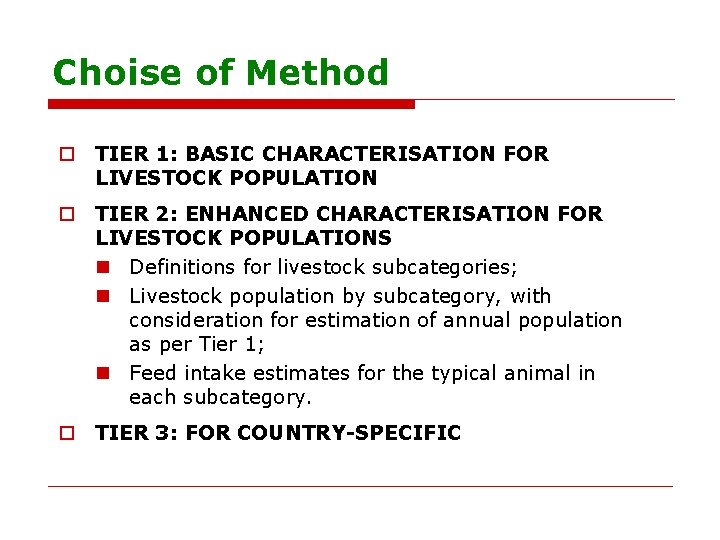 Choise of Method

TIER 1: BASIC CHARACTERISATION FOR LIVESTOCK POPULATION

TIER 2: ENHANCED CHARACTERISATION FOR LIVESTOCK POPULATIONS

Definitions for livestock subcategories;

Livestock population by subcategory, with consideration for estimation of annual population as per Tier 1;

Feed intake estimates for the typical animal in each subcategory.

TIER 3: FOR COUNTRY-SPECIFIC